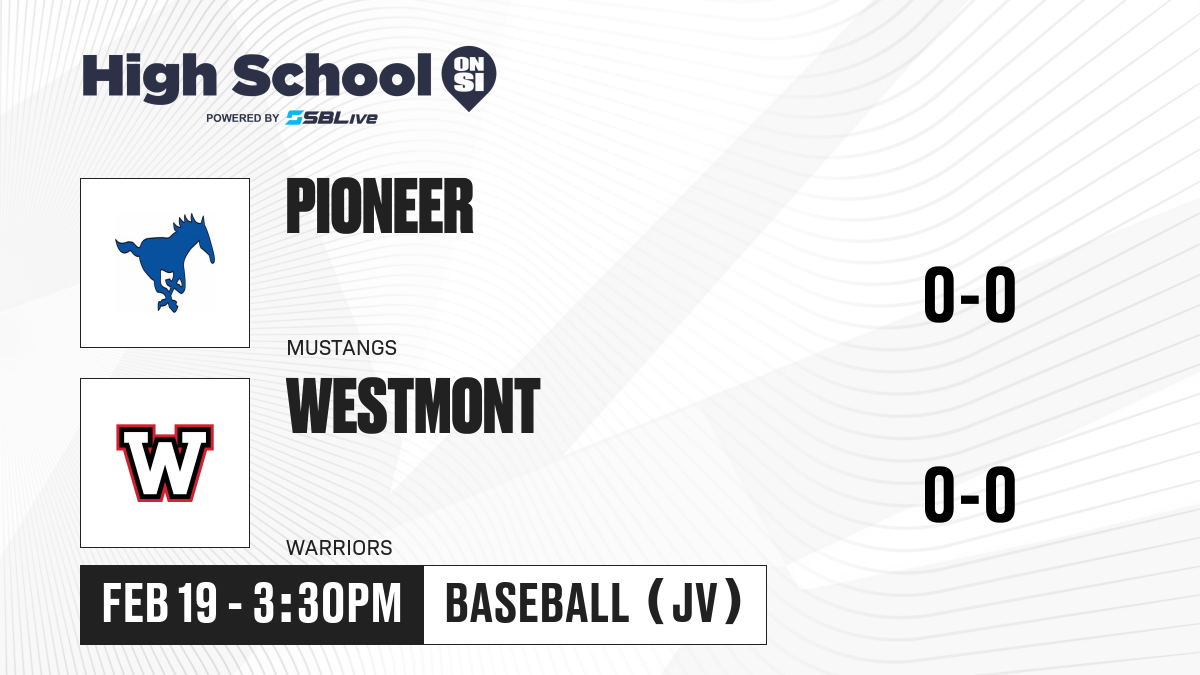 High School ON SI
POWERED BY SBLive

PIONEER
MUSTANGS
0-0

W
WESTMONT
WARRIORS
0-0

FEB 19 - 3:30PM
BASEBALL (JV)